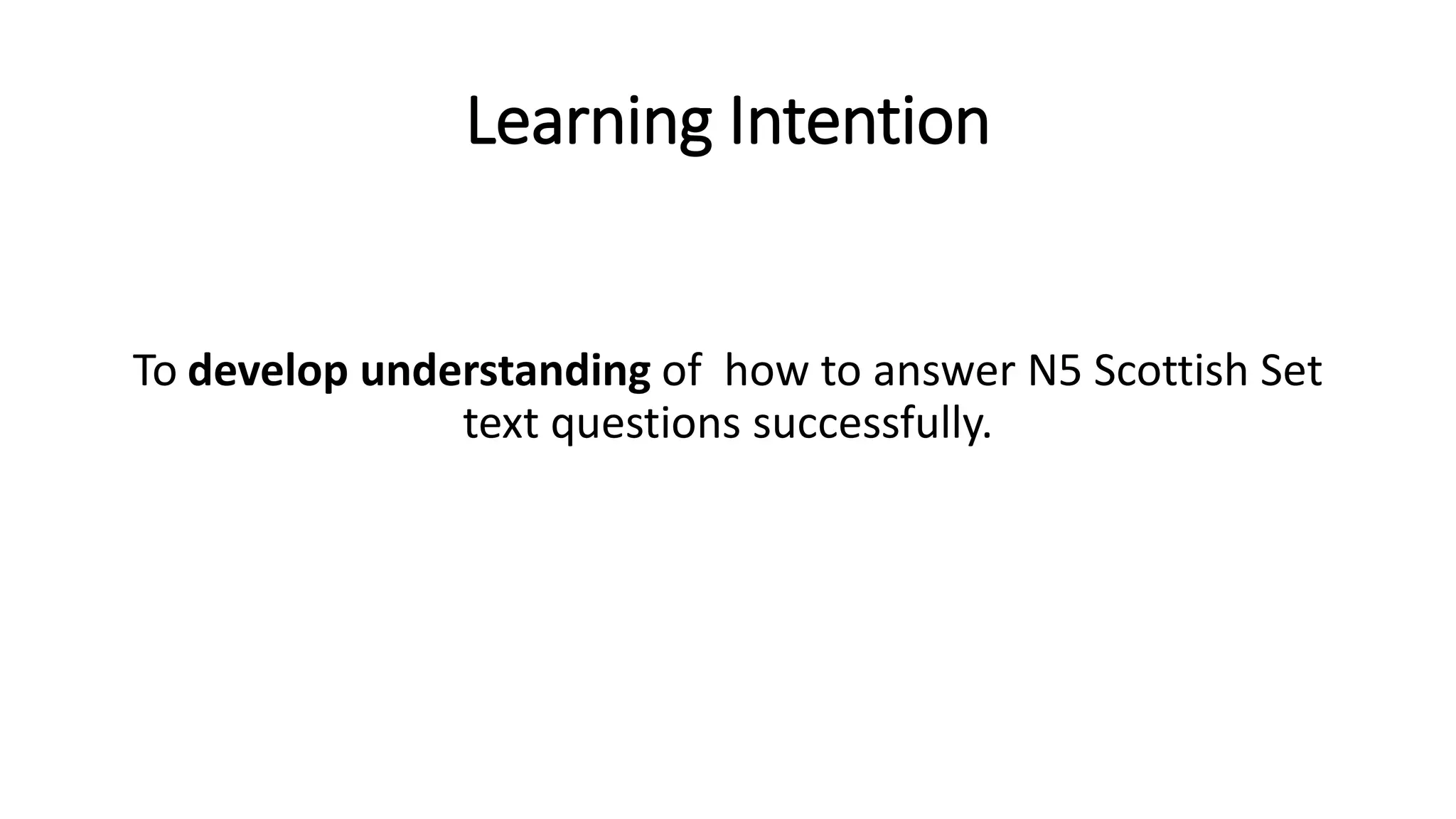 Learning Intention

To develop understanding of how to answer N5 Scottish Set text questions successfully.